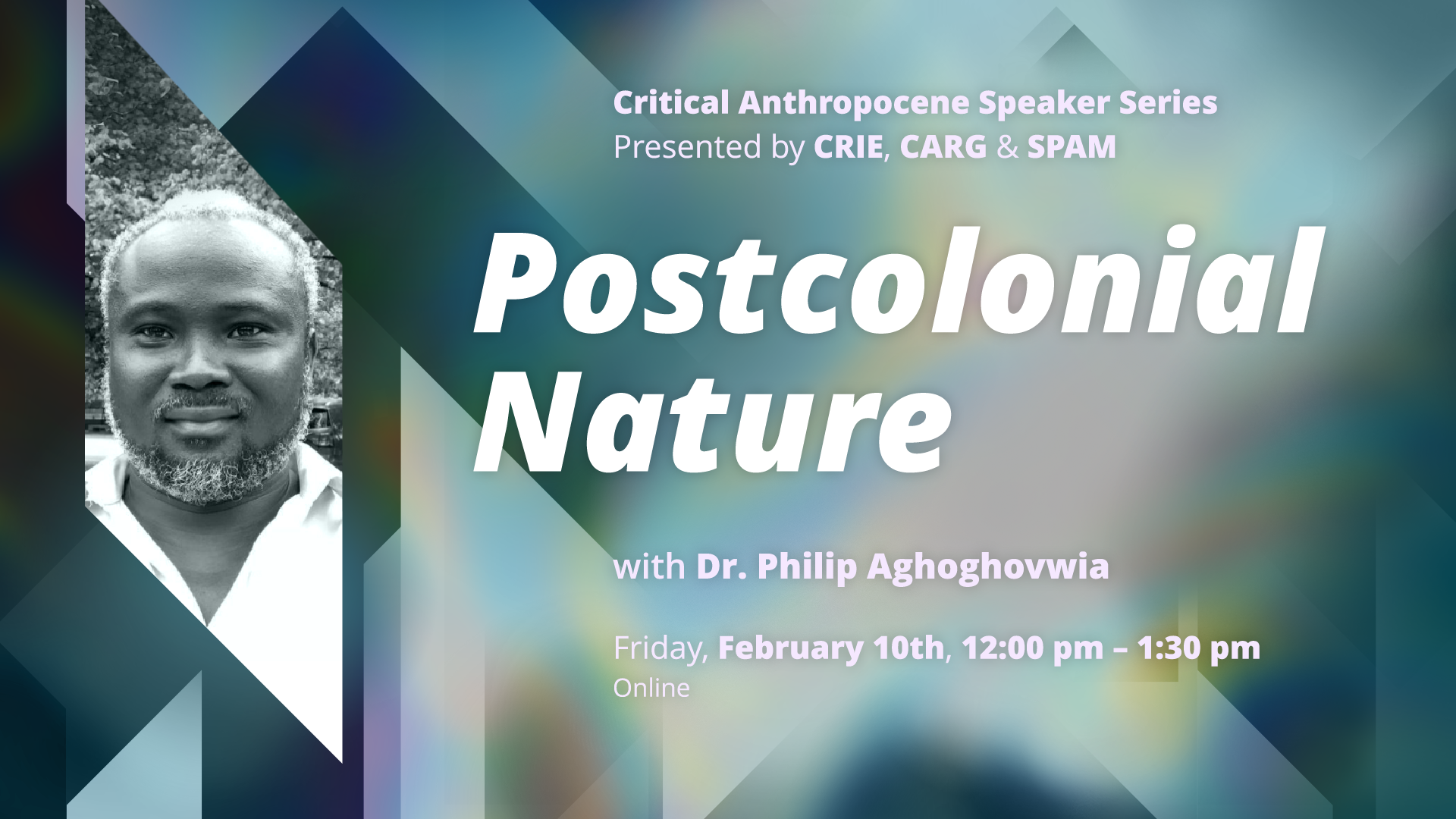 Critical Anthropocene Speaker Series
Presented by CRIE, CARG & SPAM

Postcolonial Nature

with Dr. Philip Aghoghovwia

Friday, February 10th, 12:00 pm – 1:30 pm
Online